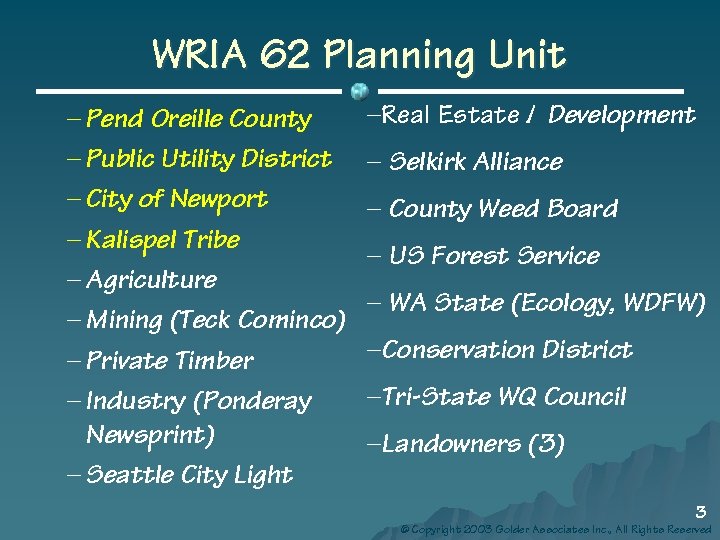 WRIA 62 Planning Unit

– Pend Oreille County
– Public Utility District
– City of Newport
– Kalispel Tribe
– Agriculture
– Mining (Teck Cominco)
– Private Timber
– Industry (Ponderay Newsprint)
– Seattle City Light

–Real Estate / Development
– Selkirk Alliance
– County Weed Board
– US Forest Service
– WA State (Ecology, WDFW)
–Conservation District
–Tri-State WQ Council
–Landowners (3)

3

© Copyright 2003 Golder Associates Inc., All Rights Reserved